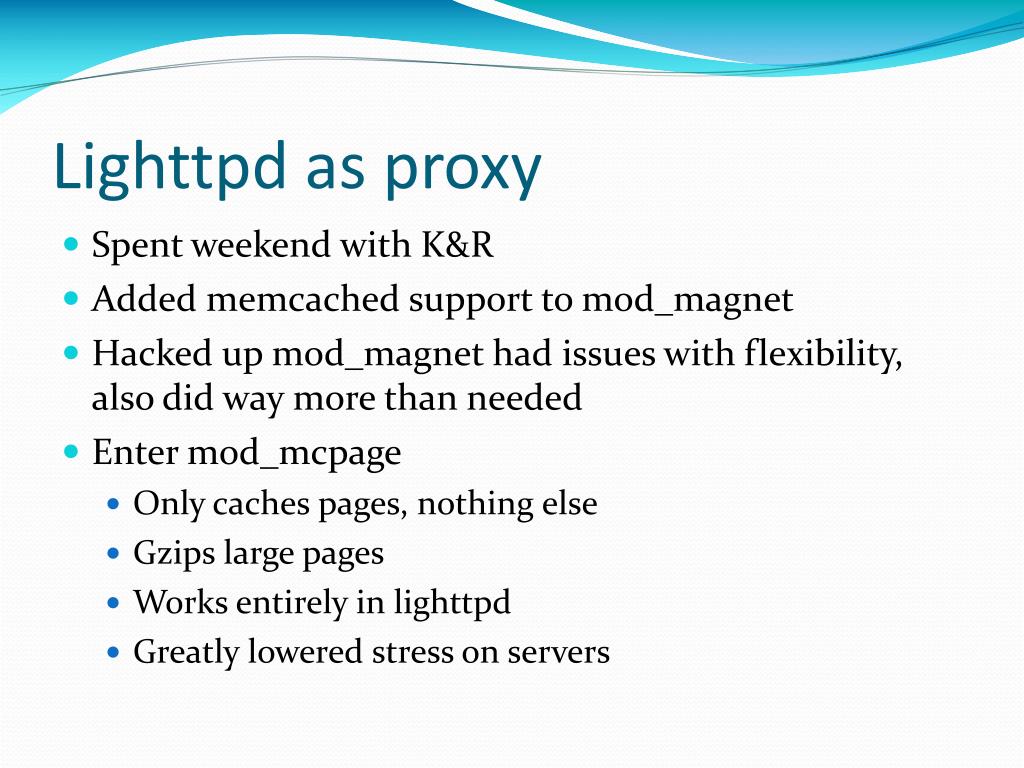 Lighttpd as proxy

- Spent weekend with K&R
- Added memcached support to mod_magnet
- Hacked up mod_magnet had issues with flexibility, also did way more than needed
- Enter mod_mcpage
  - Only caches pages, nothing else
  - Gzips large pages
  - Works entirely in lighttpd
  - Greatly lowered stress on servers